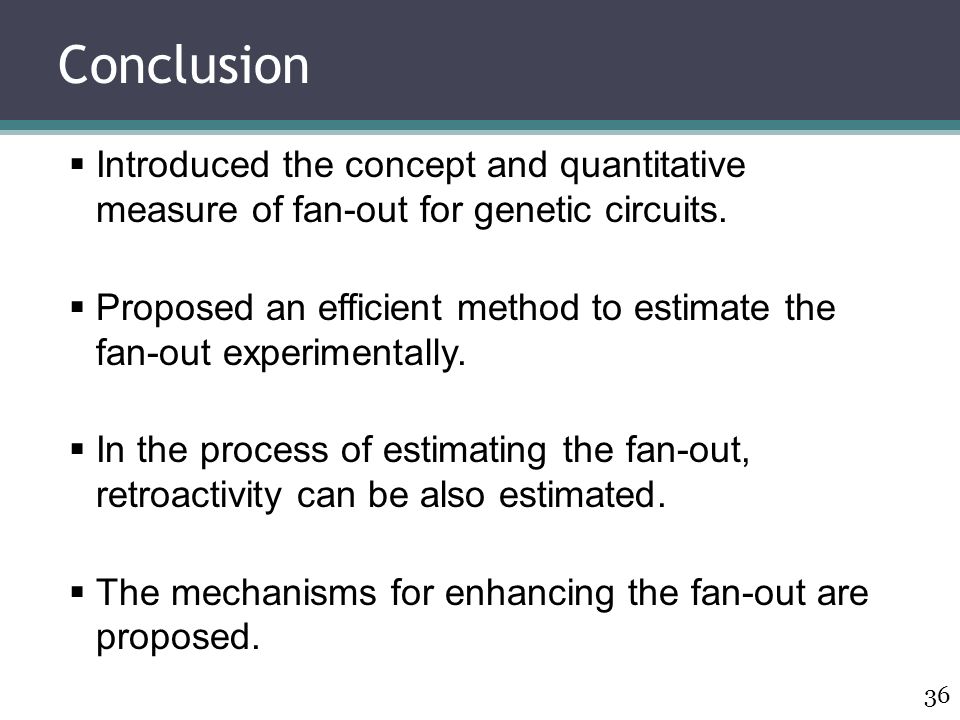 Conclusion

▪ Introduced the concept and quantitative measure of fan-out for genetic circuits.

▪ Proposed an efficient method to estimate the fan-out experimentally.

▪ In the process of estimating the fan-out, retroactivity can be also estimated.

▪ The mechanisms for enhancing the fan-out are proposed.

36